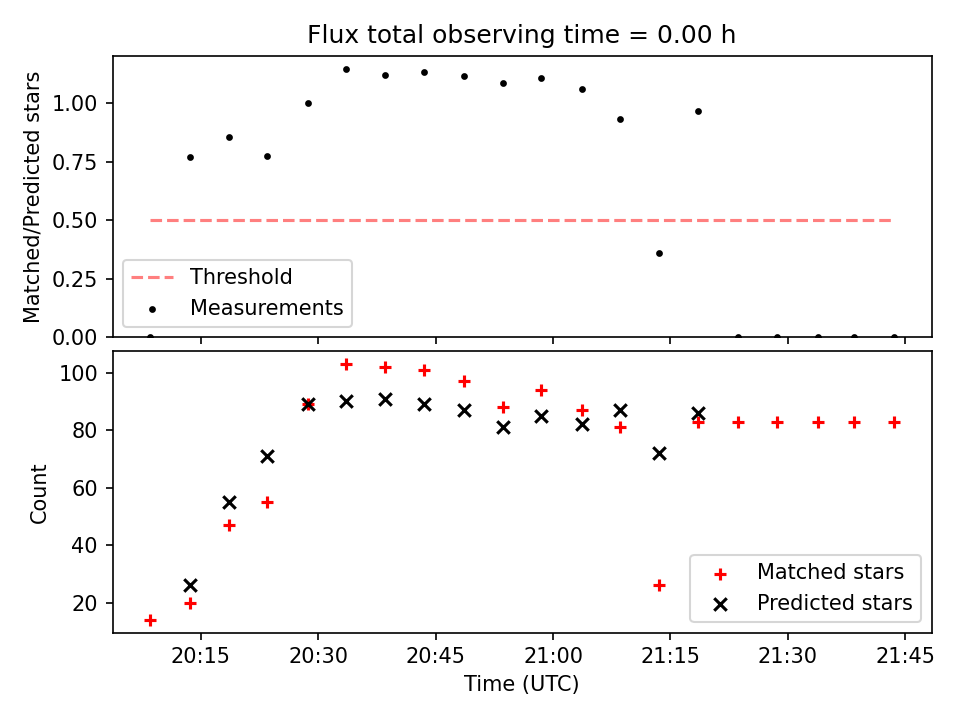 Flux total observing time = 0.00 h

Matched/Predicted stars

1.00
0.75
0.50
0.25
0.00

Threshold
Measurements

Count

100
80
60
40
20

Matched stars
Predicted stars

20:15
20:30
20:45
21:00
21:15
21:30
21:45

Time (UTC)